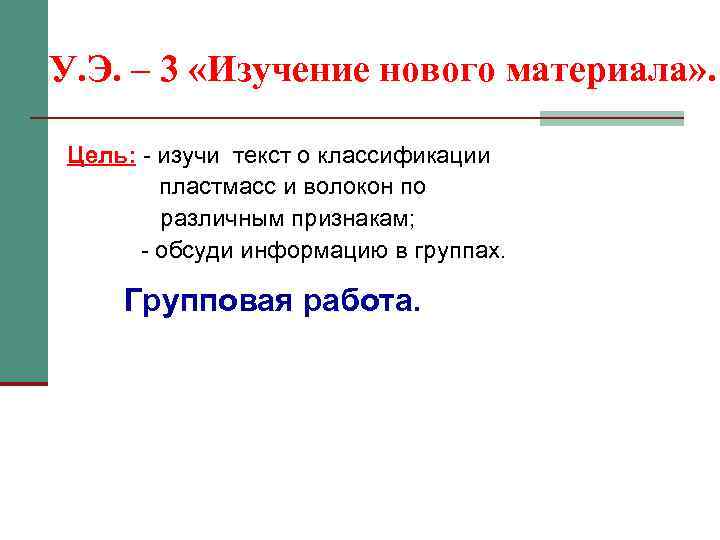 У.Э. – 3 «Изучение нового материала».

Цель: - изучи текст о классификации пластмасс и волокон по различным признакам;
- обсуди информацию в группах.

Групповая работа.